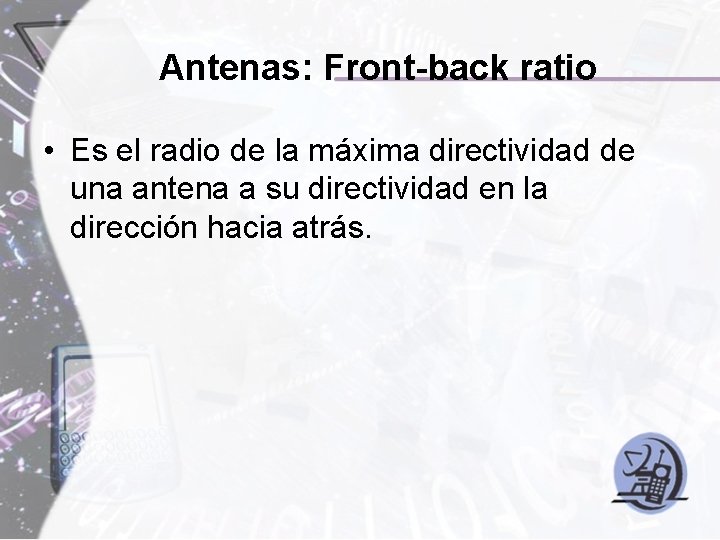 Antenas: Front-back ratio

• Es el radio de la máxima directividad de una antena a su directividad en la dirección hacia atrás.